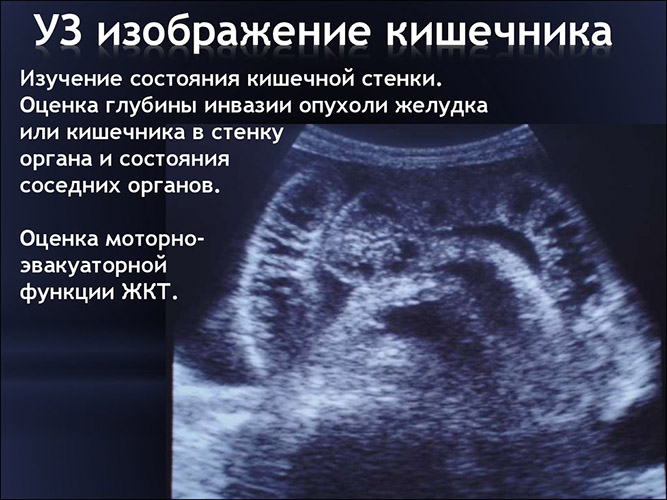 УЗ изображение кишечника

Изучение состояния кишечной стенки. Оценка глубины инвазии опухоли желудка или кишечника в стенку органа и состояния соседних органов.

Оценка моторно-эвакуаторной функции ЖКТ.